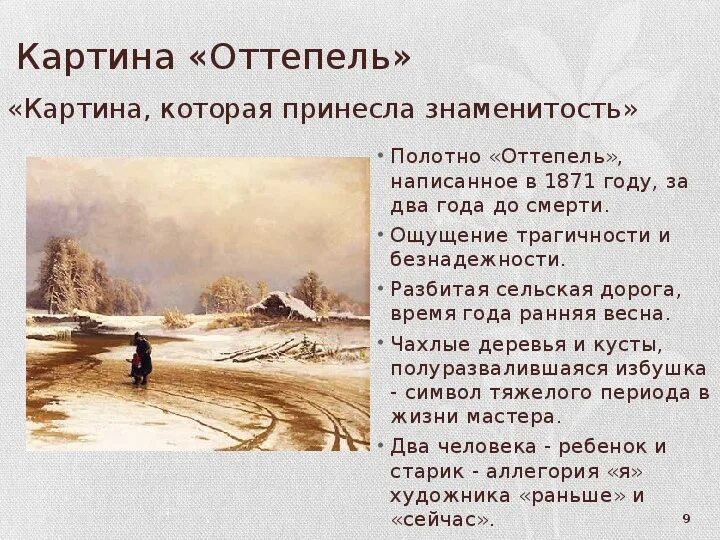 Картина «Оттепель»

«Картина, которая принесла знаменитость»

• Полотно «Оттепель», написанное в 1871 году, за два года до смерти.
• Ощущение трагичности и безнадежности.
• Разбитая сельская дорога, время года ранняя весна.
• Чахлые деревья и кусты, полуразвалившаяся избушка - символ тяжелого периода в жизни мастера.
• Два человека - ребенок и старик - аллегория «я» художника «раньше» и «сейчас».

9